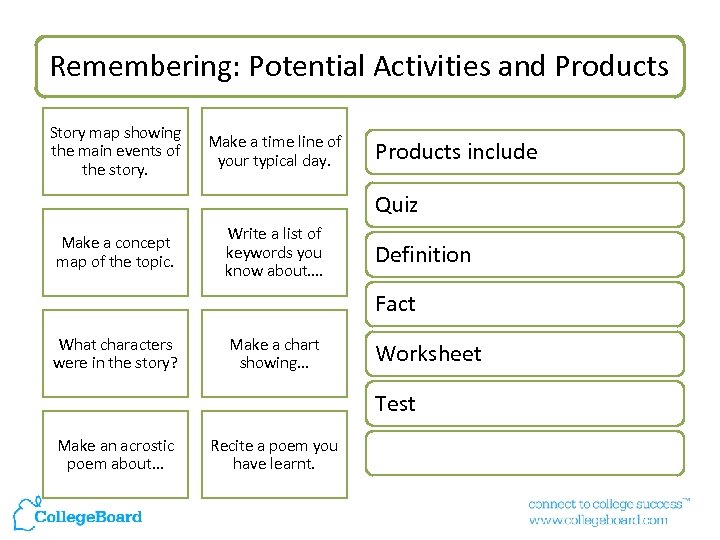 Remembering: Potential Activities and Products

Story map showing the main events of the story.

Make a time line of your typical day.

Make a concept map of the topic.

Write a list of keywords you know about….

What characters were in the story?

Make a chart showing…

Make an acrostic poem about…

Recite a poem you have learnt.

Products include

Quiz

Definition

Fact

Worksheet

Test

CollegeBoard

connect to college success™
www.collegeboard.com